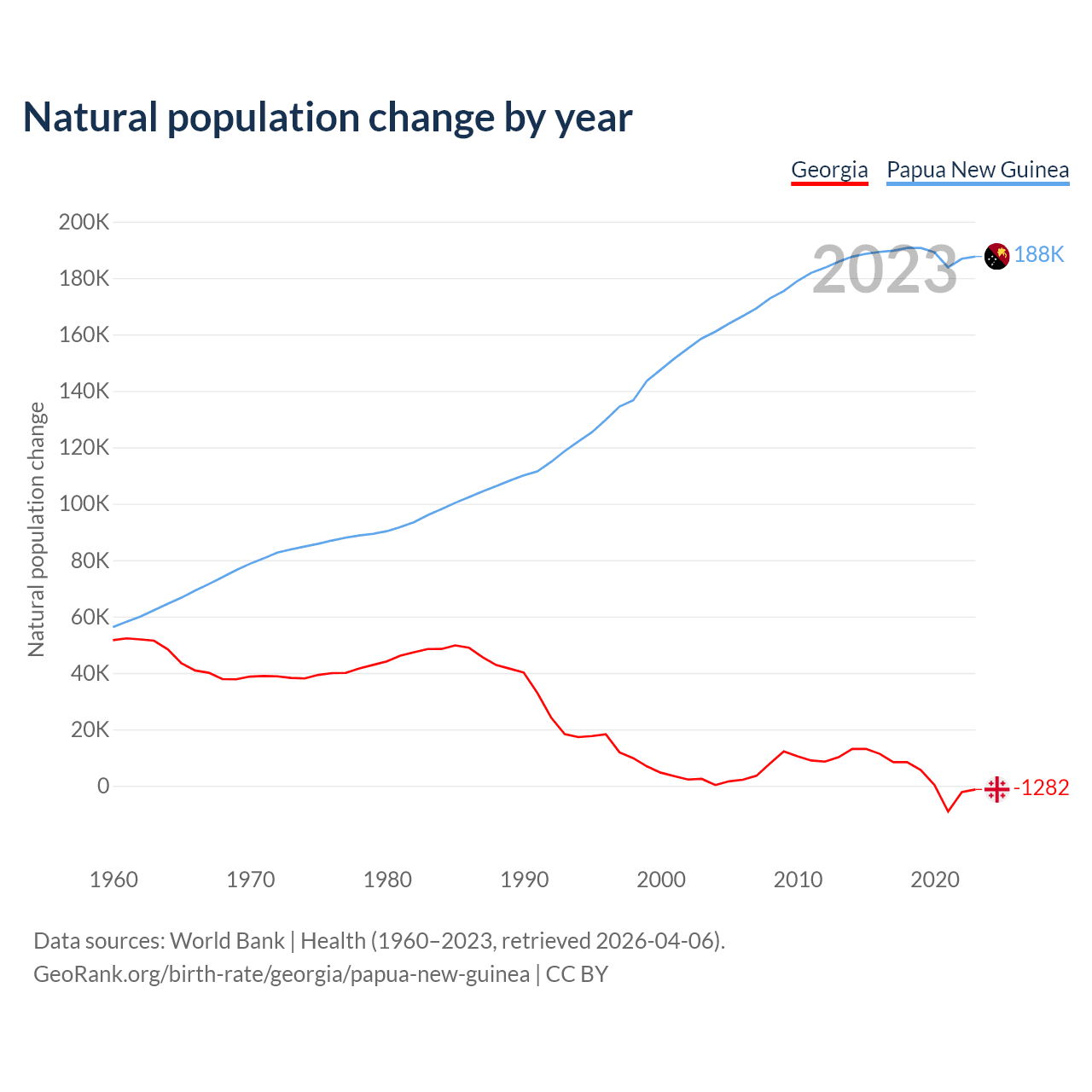 Natural population change by year

Georgia Papua New Guinea

200K
180K
160K
140K
120K
100K
80K
60K
40K
20K
0

Natural population change

2023

188K

-1282

1960 1970 1980 1990 2000 2010 2020

Data sources: World Bank | Health (1960–2023, retrieved 2026-04-06).
GeoRank.org/birth-rate/georgia/papua-new-guinea | CC BY